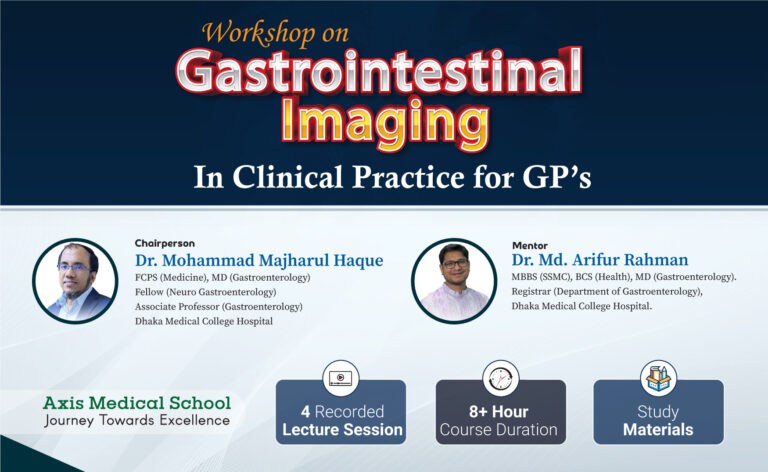 Workshop on
Gastrointestinal Imaging
In Clinical Practice for GP's

Chairperson
Dr. Mohammad Majharul Haque
FCPS (Medicine), MD (Gastroenterology)
Fellow (Neuro Gastroenterology)
Associate Professor (Gastroenterology)
Dhaka Medical College Hospital

Mentor
Dr. Md. Arifur Rahman
MBBS (SSMC), BCS (Health), MD (Gastroenterology).
Registrar (Department of Gastroenterology),
Dhaka Medical College Hospital.

Axis Medical School
Journey Towards Excellence

4 Recorded
Lecture Session

8+ Hour
Course Duration

Study
Materials